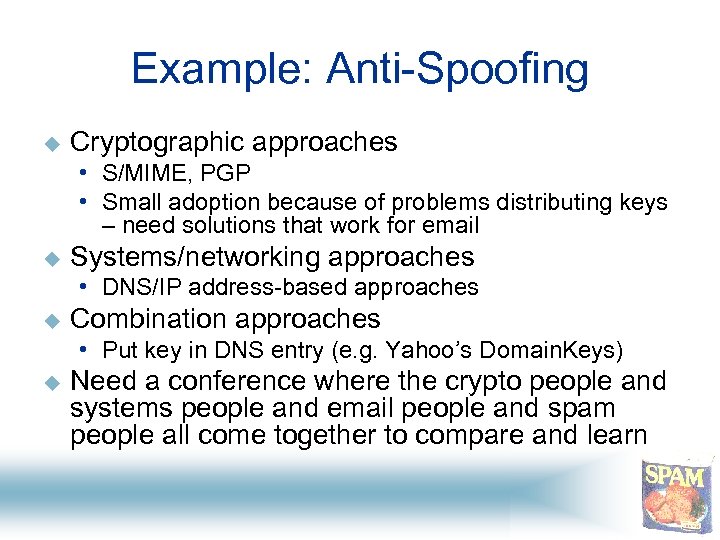 Example: Anti-Spoofing

◆ Cryptographic approaches
• S/MIME, PGP
• Small adoption because of problems distributing keys – need solutions that work for email

◆ Systems/networking approaches
• DNS/IP address-based approaches

◆ Combination approaches
• Put key in DNS entry (e.g. Yahoo's DomainKeys)

◆ Need a conference where the crypto people and systems people and email people and spam people all come together to compare and learn

SPAM